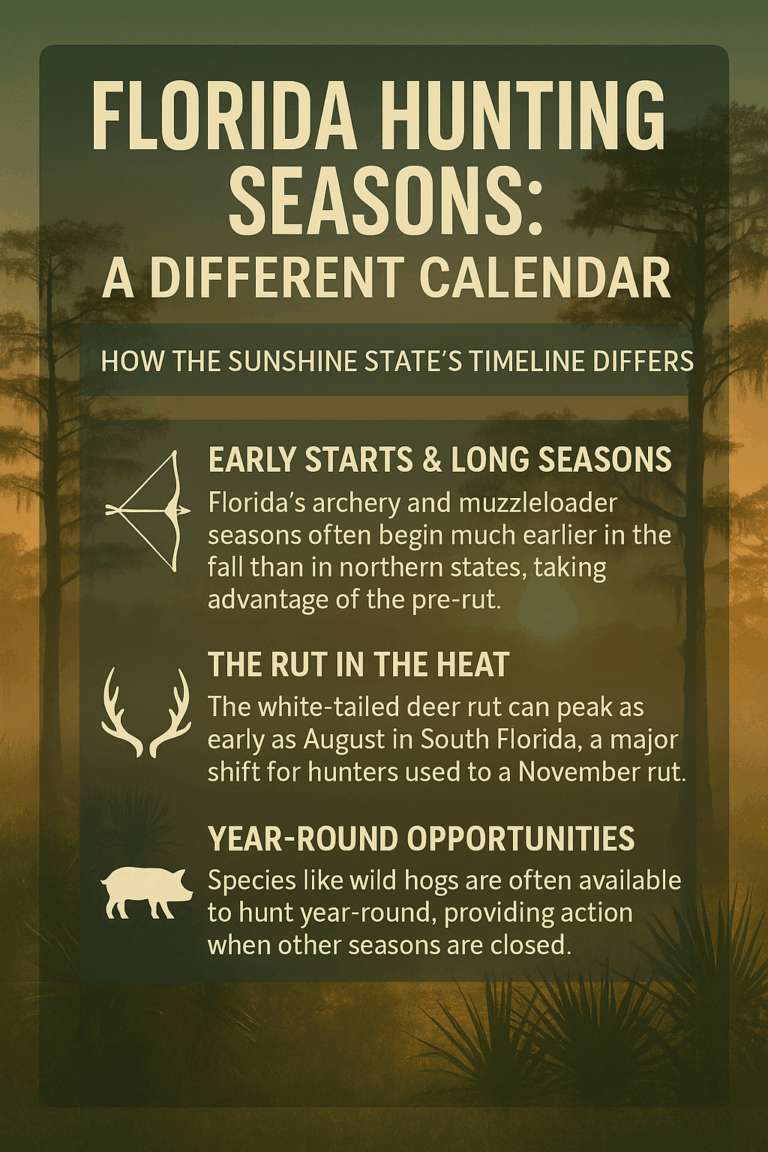 FLORIDA HUNTING SEASONS: A DIFFERENT CALENDAR

HOW THE SUNSHINE STATE'S TIMELINE DIFFERS

EARLY STARTS & LONG SEASONS

Florida's archery and muzzleloader seasons often begin much earlier in the fall than in northern states, taking advantage of the pre-rut.

THE RUT IN THE HEAT

The white-tailed deer rut can peak as early as August in South Florida, a major shift for hunters used to a November rut.

YEAR-ROUND OPPORTUNITIES

Species like wild hogs are often available to hunt year-round, providing action when other seasons are closed.